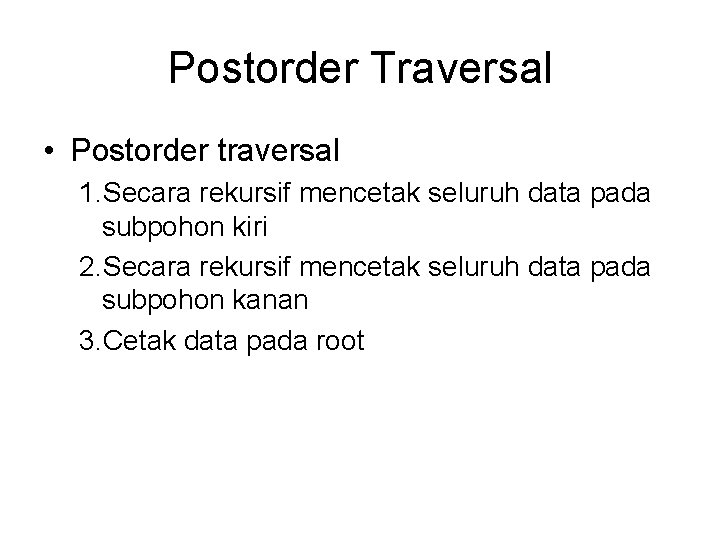 Postorder Traversal

• Postorder traversal

1.Secara rekursif mencetak seluruh data pada subpohon kiri

2.Secara rekursif mencetak seluruh data pada subpohon kanan

3.Cetak data pada root